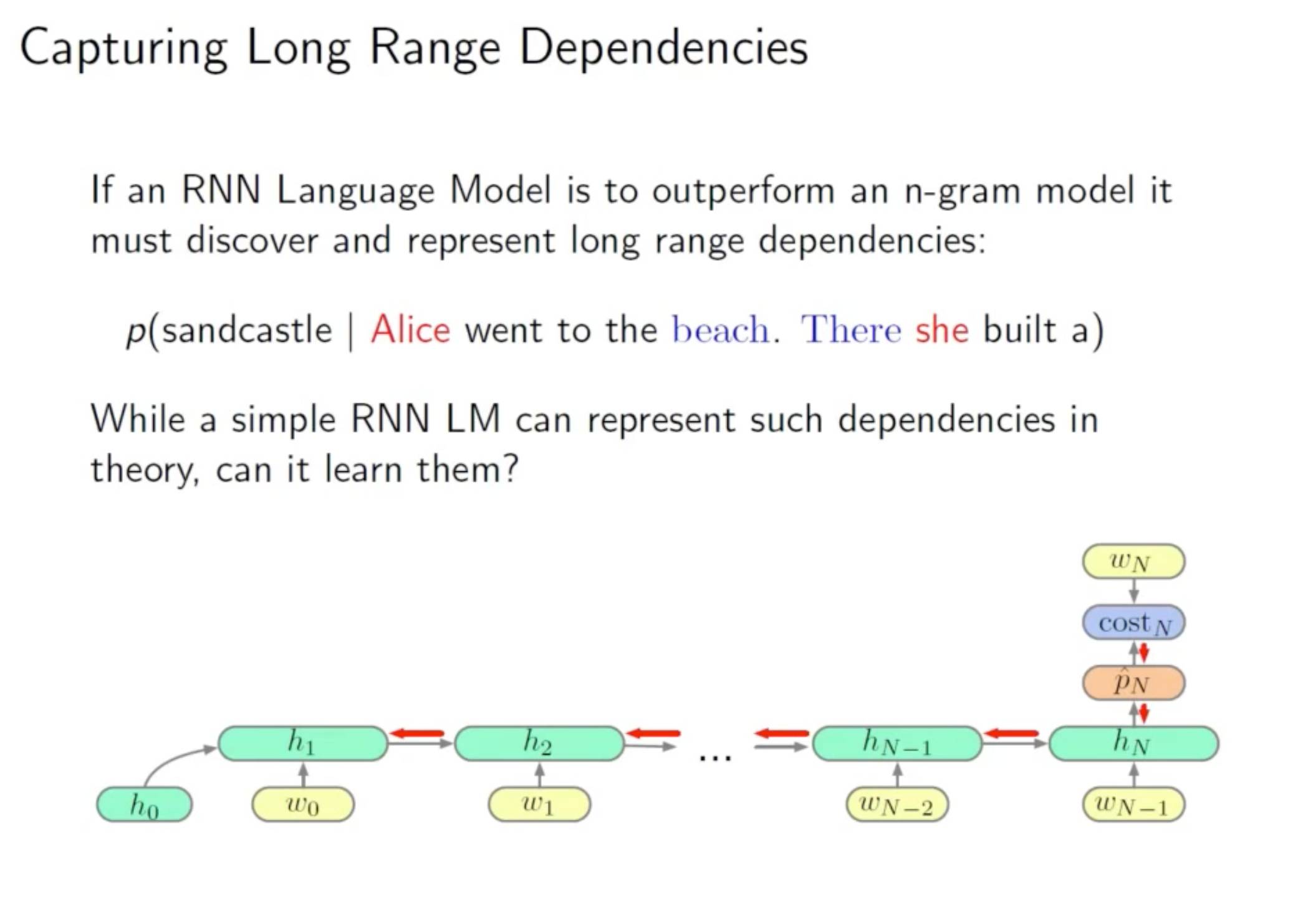 Capturing Long Range Dependencies

If an RNN Language Model is to outperform an n-gram model it must discover and represent long range dependencies:

$p$(sandcastle | Alice went to the beach. There she built a)

While a simple RNN LM can represent such dependencies in theory, can it learn them?

$w_N$

$\text{cost}_N$

$\hat{p}_N$

$h_1$ $h_2$ ... $h_{N-1}$ $h_N$

$h_0$ $w_0$ $w_1$ $w_{N-2}$ $w_{N-1}$